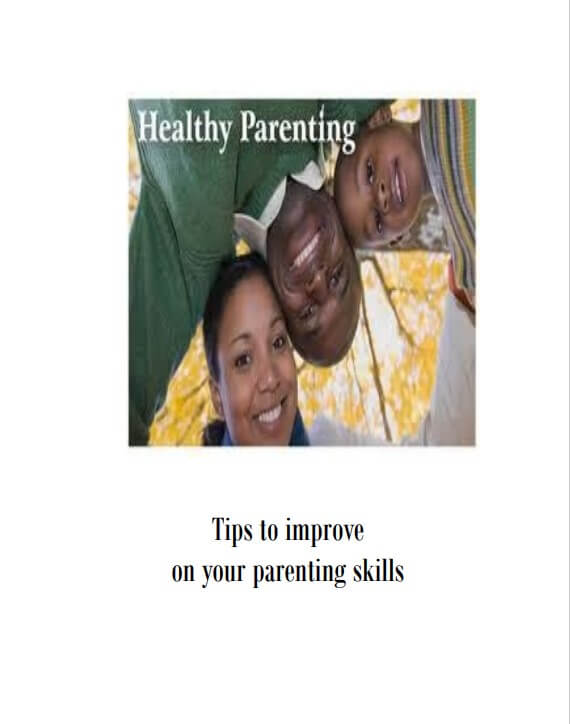 Healthy Parenting

Tips to improve
on your parenting skills